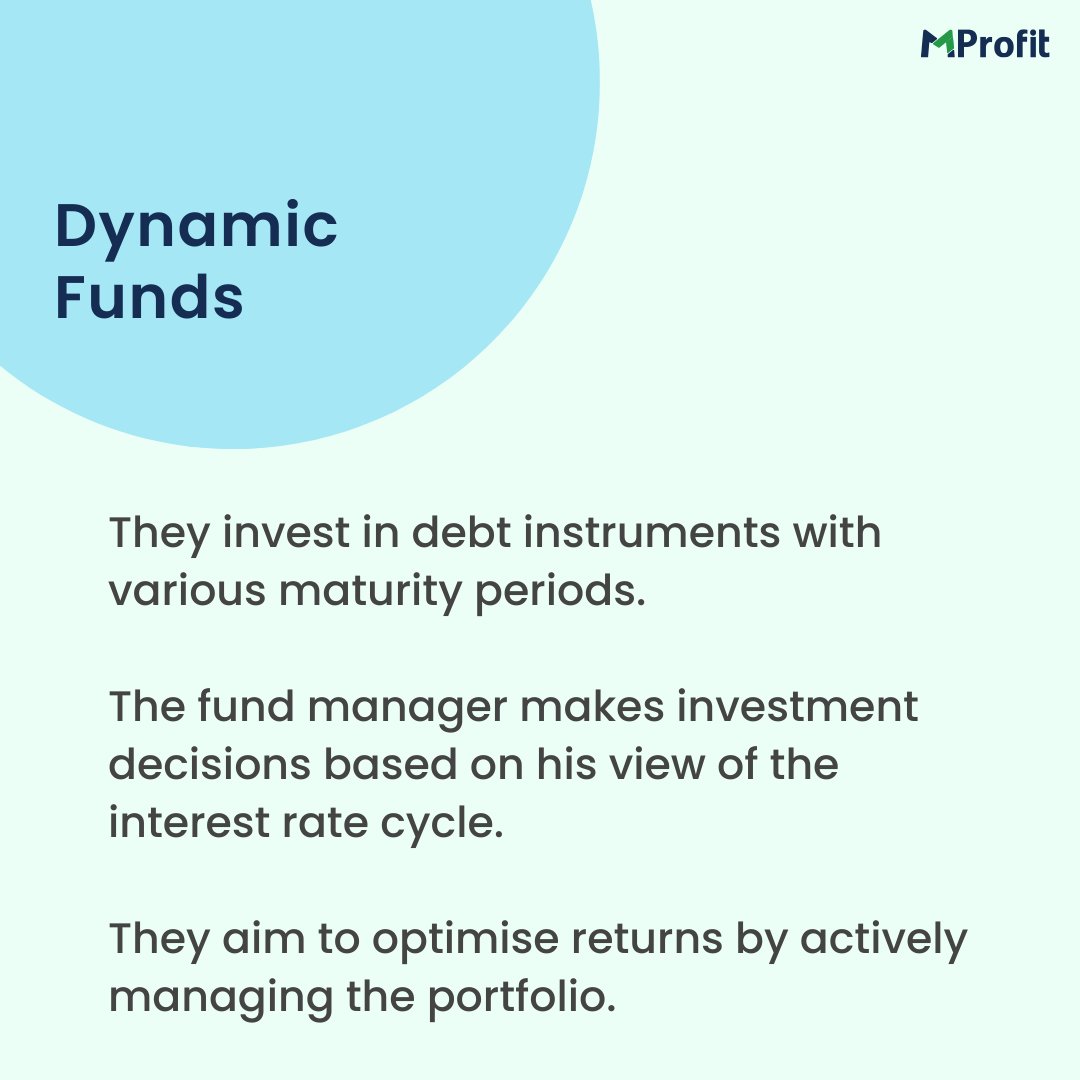 MProfit

Dynamic Funds

They invest in debt instruments with various maturity periods.

The fund manager makes investment decisions based on his view of the interest rate cycle.

They aim to optimise returns by actively managing the portfolio.